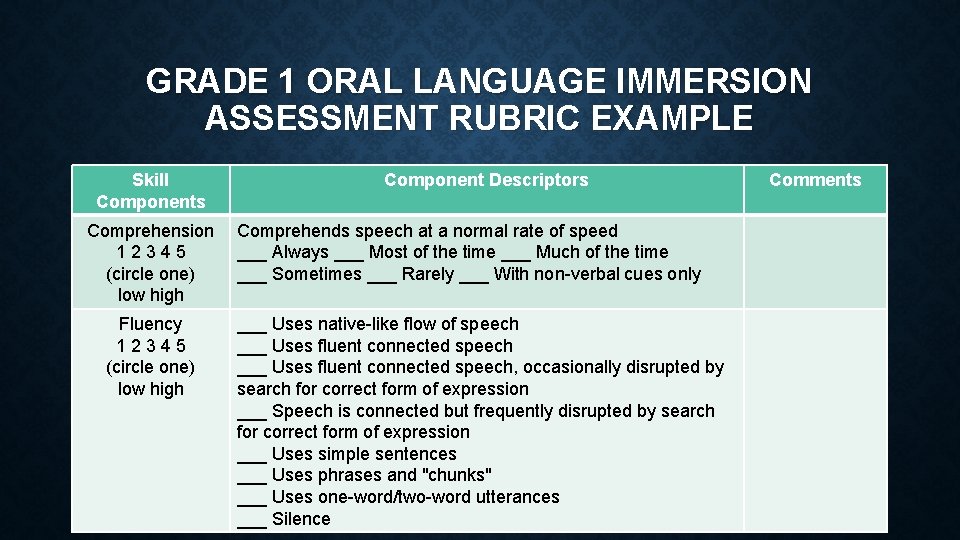 GRADE 1 ORAL LANGUAGE IMMERSION ASSESSMENT RUBRIC EXAMPLE

| Skill Components | Component Descriptors | Comments |
|---|---|---|
| Comprehension 1 2 3 4 5 (circle one) low high | Comprehends speech at a normal rate of speed ___ Always ___ Most of the time ___ Much of the time ___ Sometimes ___ Rarely ___ With non-verbal cues only | |
| Fluency 1 2 3 4 5 (circle one) low high | ___ Uses native-like flow of speech ___ Uses fluent connected speech ___ Uses fluent connected speech, occasionally disrupted by search for correct form of expression ___ Speech is connected but frequently disrupted by search for correct form of expression ___ Uses simple sentences ___ Uses phrases and "chunks" ___ Uses one-word/two-word utterances ___ Silence | |